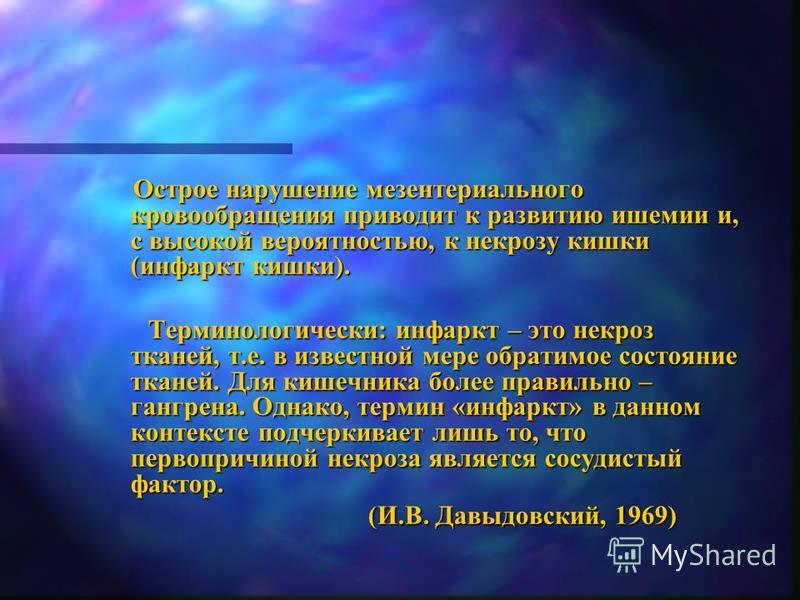 Острое нарушение мезентериального кровообращения приводит к развитию ишемии и, с высокой вероятностью, к некрозу кишки (инфаркт кишки).

Терминологически: инфаркт – это некроз тканей, т.е. в известной мере обратимое состояние тканей. Для кишечника более правильно – гангрена. Однако, термин «инфаркт» в данном контексте подчеркивает лишь то, что первопричиной некроза является сосудистый фактор.

(И.В. Давыдовский, 1969)

MyShared